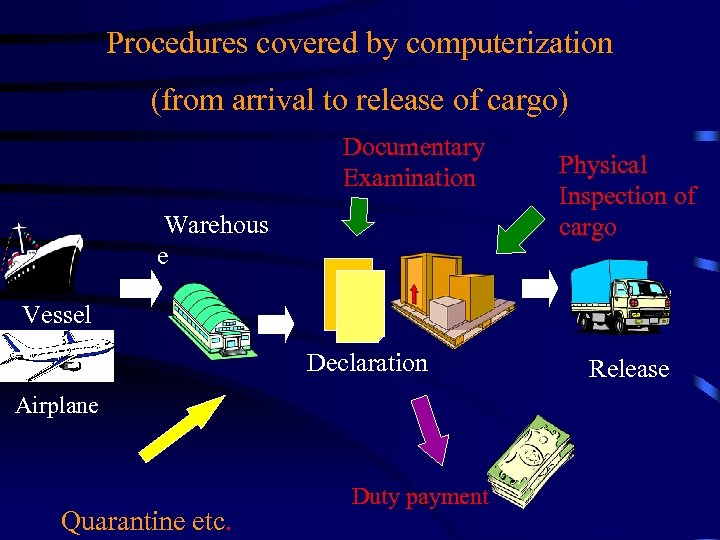 Procedures covered by computerization

(from arrival to release of cargo)

Documentary Examination

Physical Inspection of cargo

Warehous e

Vessel

Airplane

Declaration

Release

Duty payment

Quarantine etc.